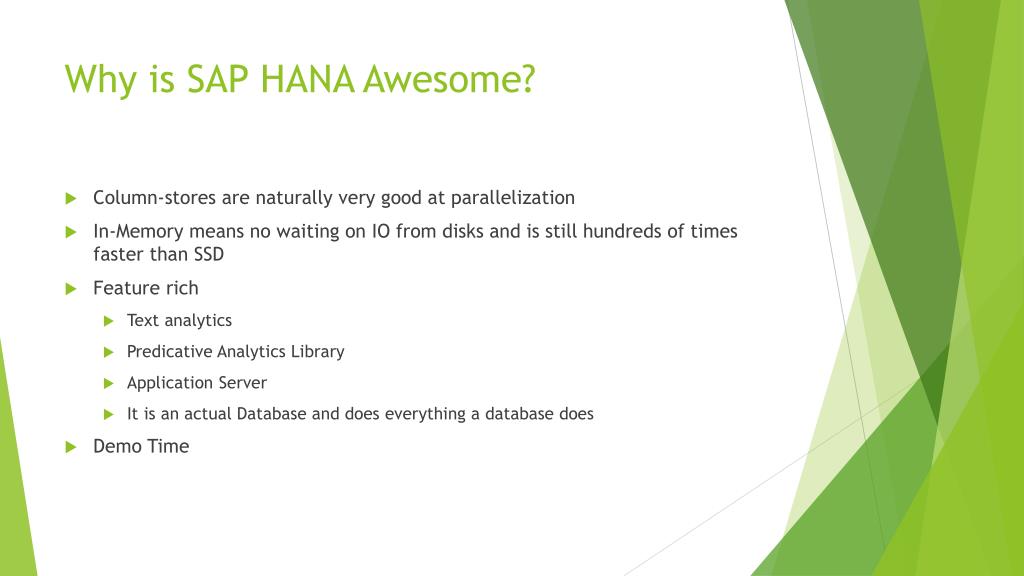 Why is SAP HANA Awesome?

Column-stores are naturally very good at parallelization

In-Memory means no waiting on IO from disks and is still hundreds of times faster than SSD

Feature rich

Text analytics

Predicative Analytics Library

Application Server

It is an actual Database and does everything a database does

Demo Time